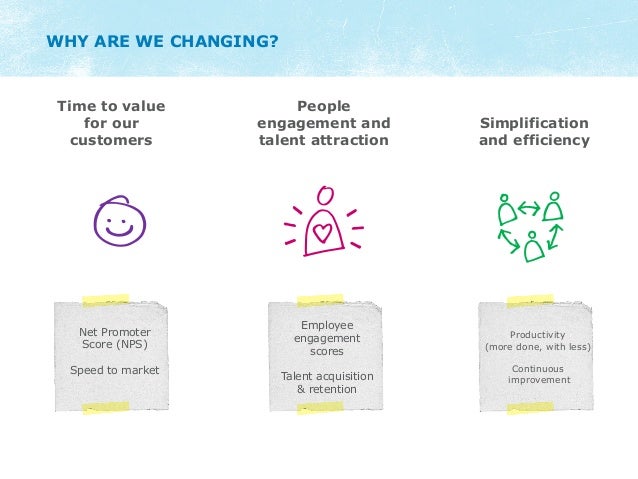 WHY ARE WE CHANGING?

Time to value for our customers

Net Promoter Score (NPS)

Speed to market

People engagement and talent attraction

Employee engagement scores

Talent acquisition & retention

Simplification and efficiency

Productivity (more done, with less)

Continuous improvement